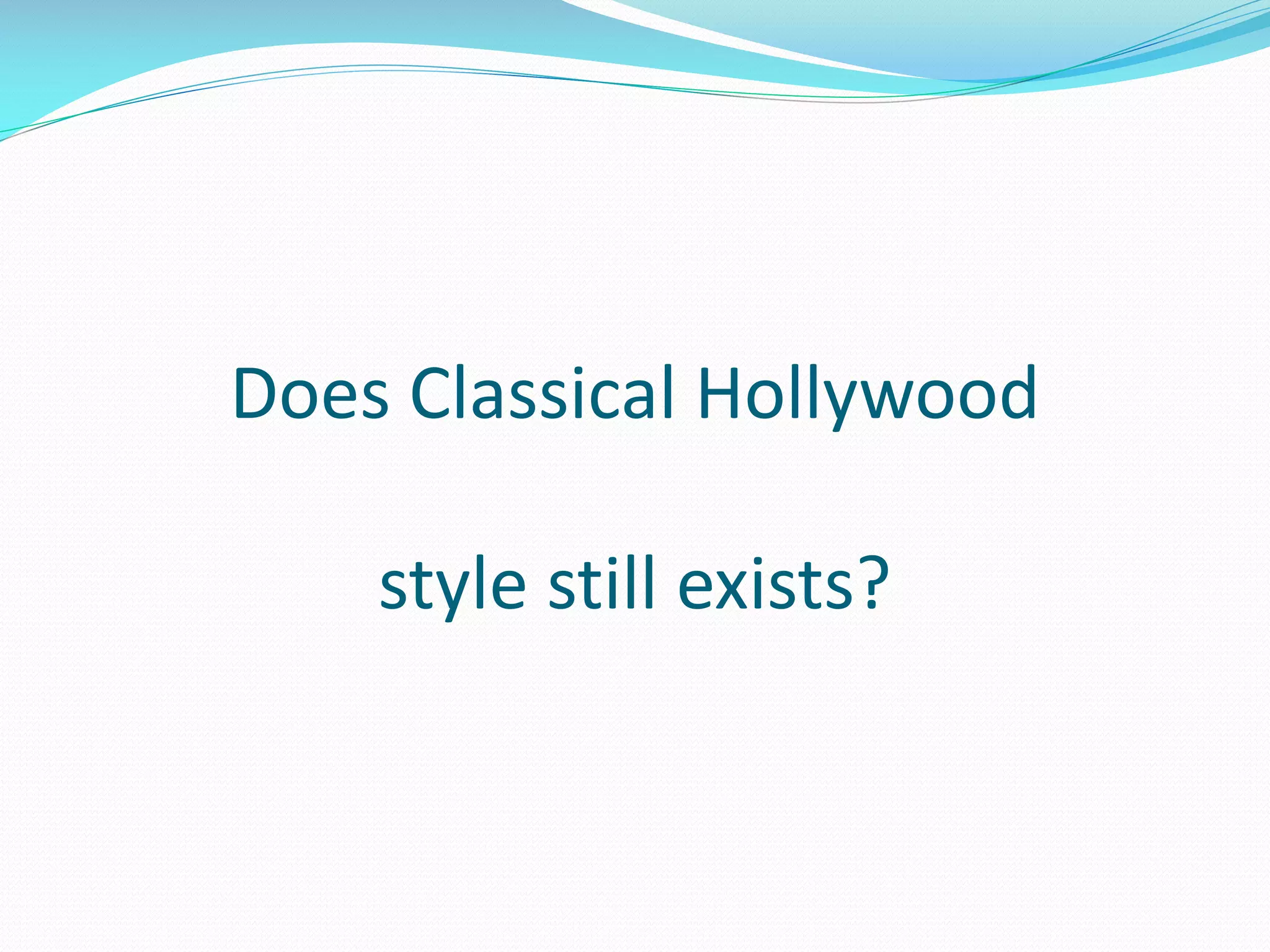 Does Classical Hollywood

style still exists?